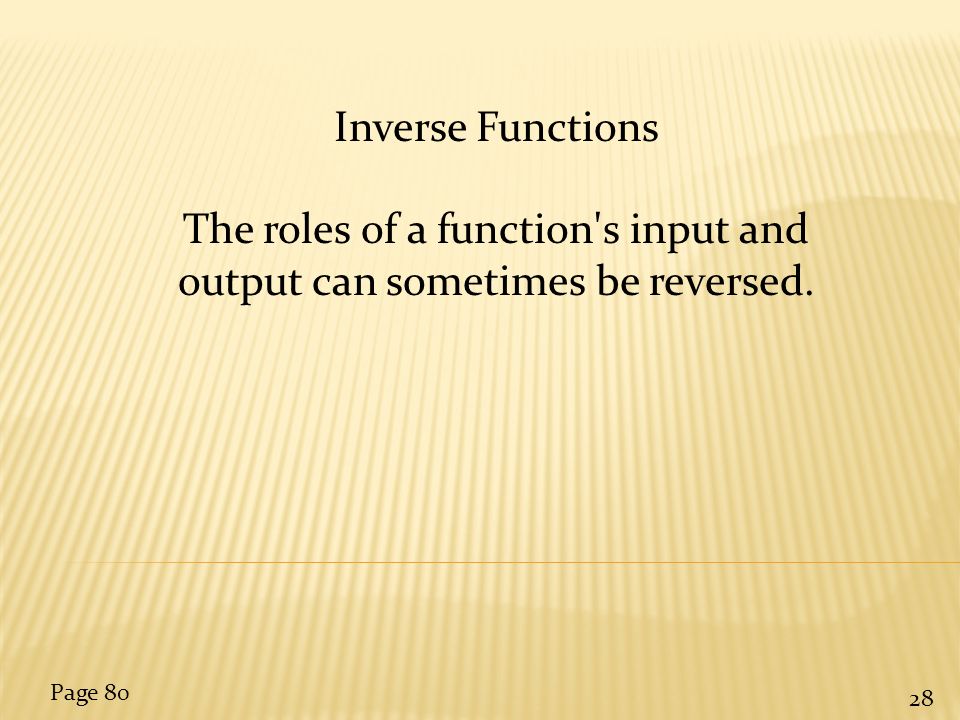 Inverse Functions

The roles of a function's input and output can sometimes be reversed.

Page 80

28